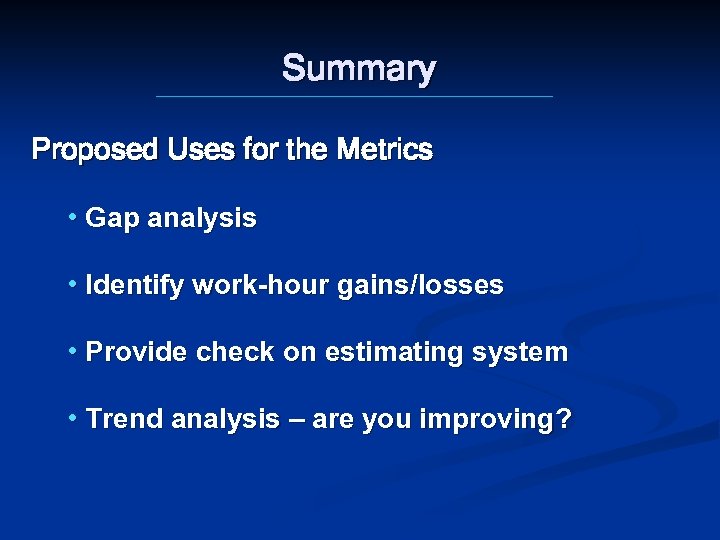 Summary

Proposed Uses for the Metrics

• Gap analysis

• Identify work-hour gains/losses

• Provide check on estimating system

• Trend analysis – are you improving?